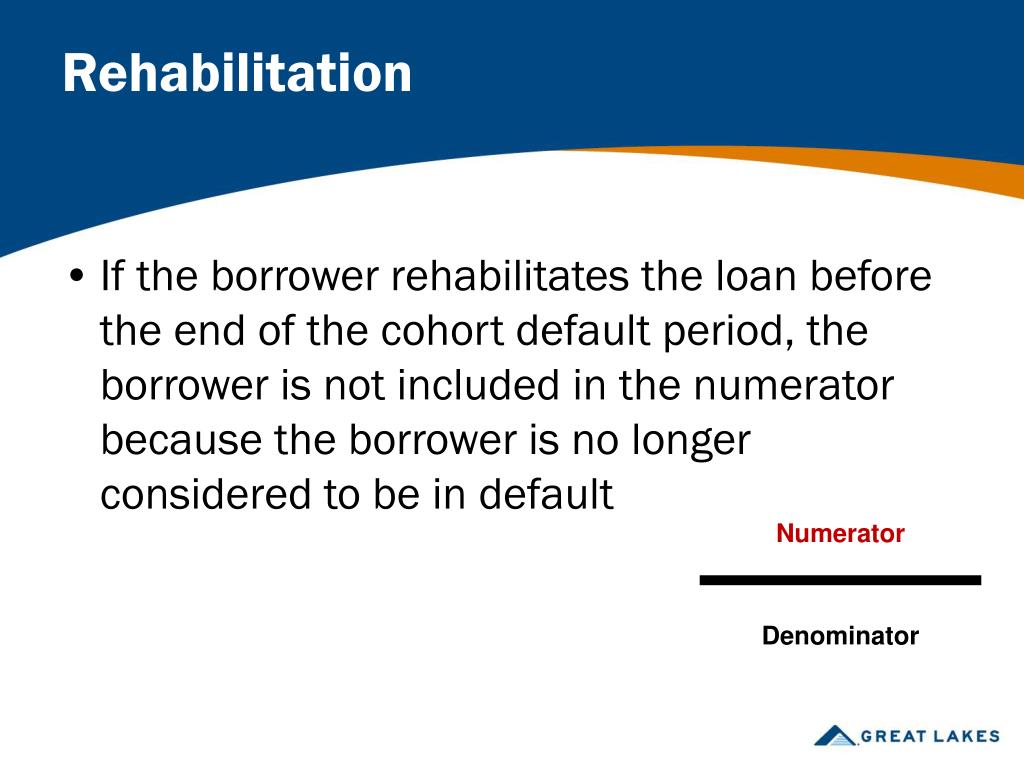 Rehabilitation

• If the borrower rehabilitates the loan before the end of the cohort default period, the borrower is not included in the numerator because the borrower is no longer considered to be in default

Numerator

Denominator

GREAT LAKES